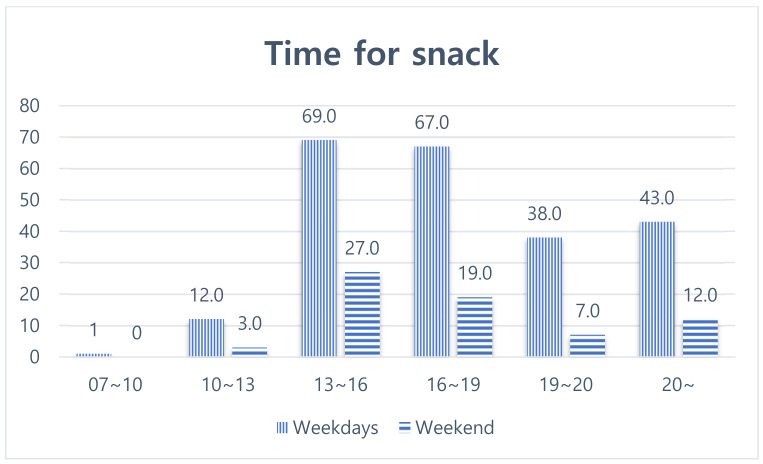 Time for snack

80
70
60
50
40
30
20
10
0

1
0
12.0
3.0
69.0
27.0
67.0
19.0
38.0
7.0
43.0
12.0

07~10
10~13
13~16
16~19
19~20
20~

Weekdays
Weekend